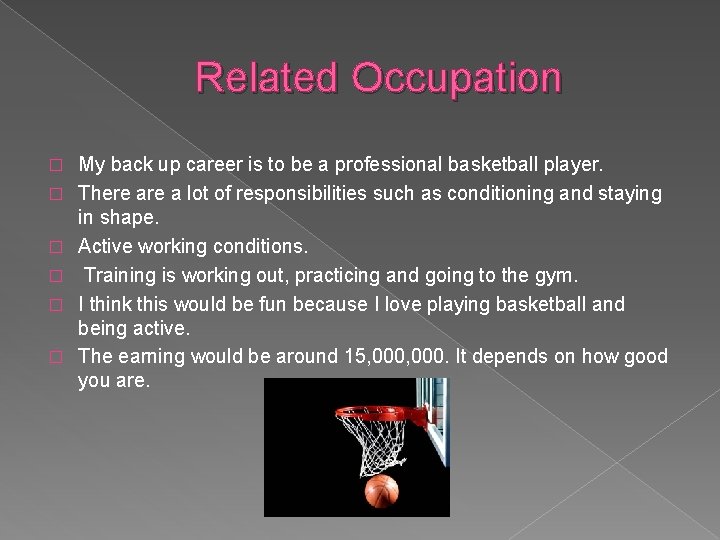 Related Occupation

My back up career is to be a professional basketball player.

There are a lot of responsibilities such as conditioning and staying in shape.

Active working conditions.

Training is working out, practicing and going to the gym.

I think this would be fun because I love playing basketball and being active.

The earning would be around 15,000,000. It depends on how good you are.